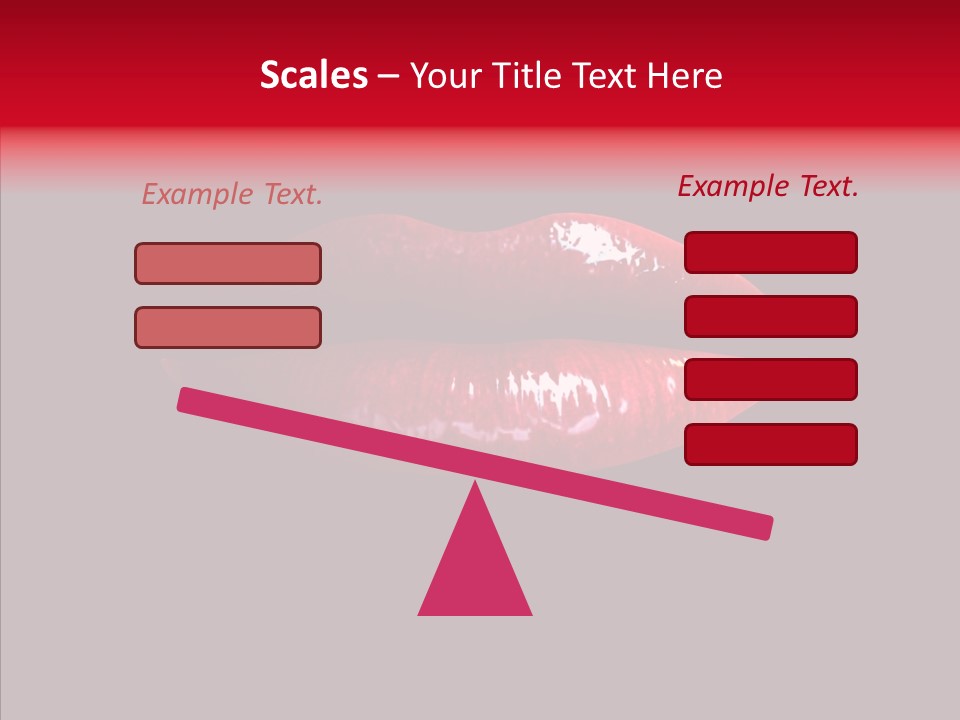 Scales – Your Title Text Here

Example Text.

Example Text.